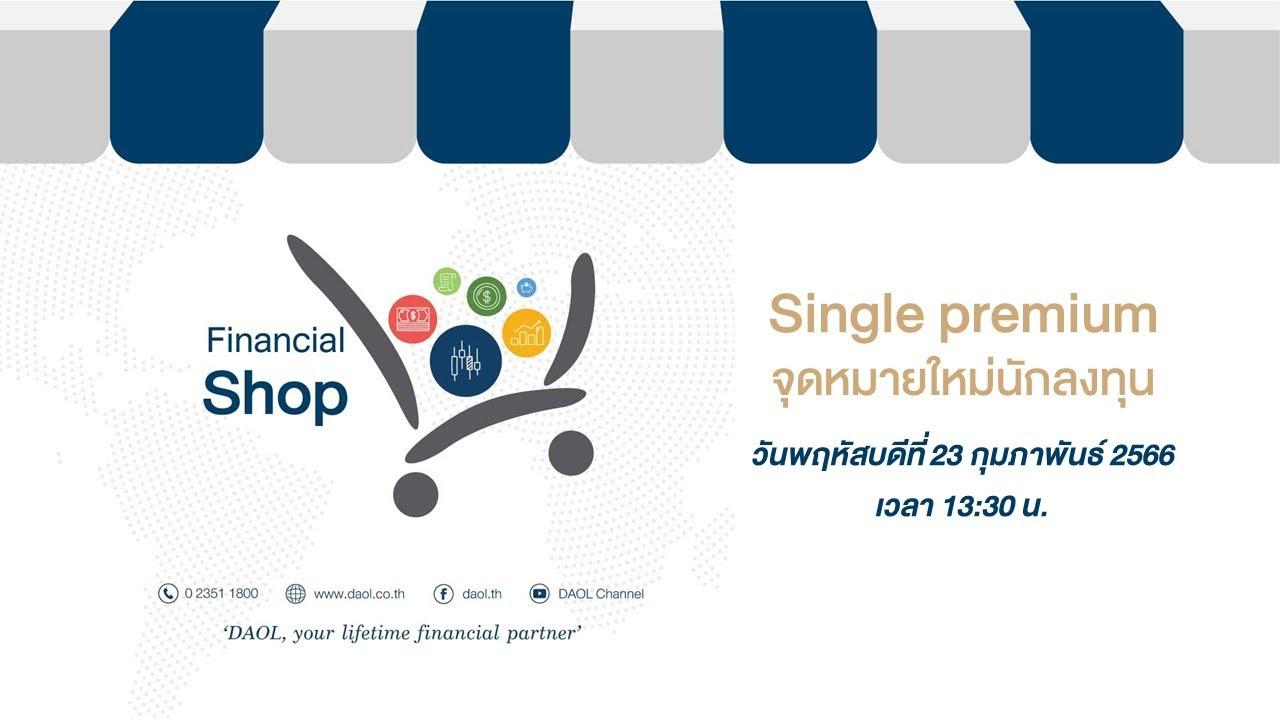 Financial Shop

Single premium
จุดหมายใหม่นักลงทุน

วันพฤหัสบดีที่ 23 กุมภาพันธ์ 2566
เวลา 13:30 น.

0 2351 1800 www.daol.co.th daol.th DAOL Channel

'DAOL, your lifetime financial partner'